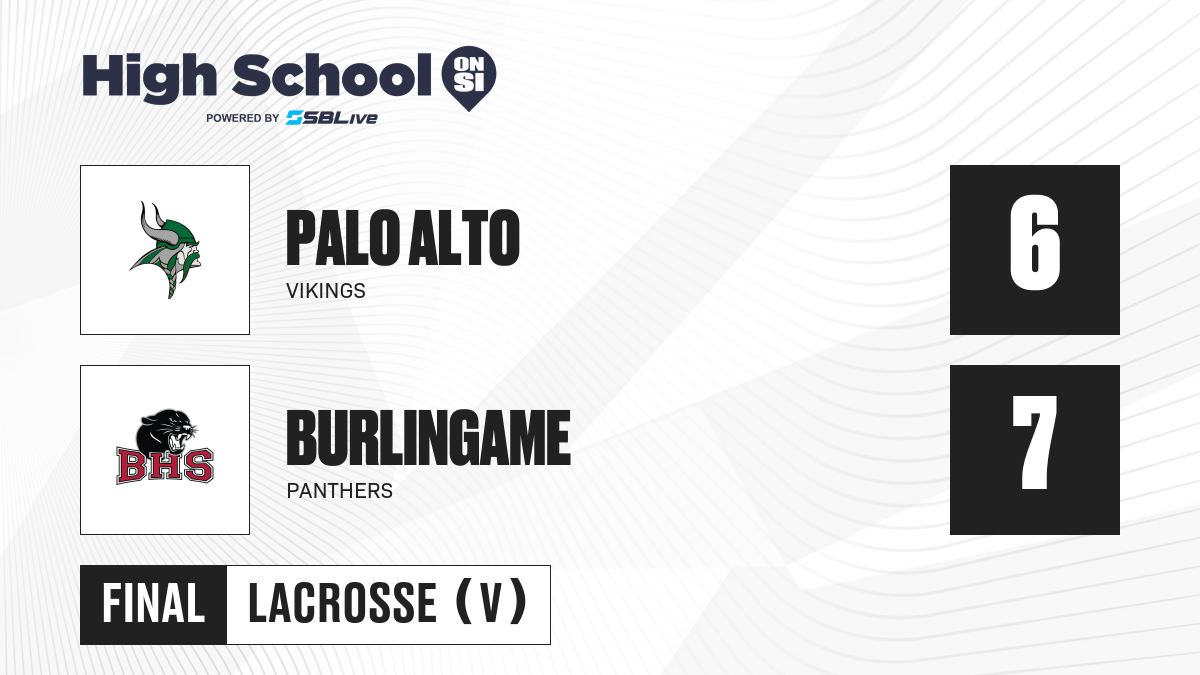 High School ON SI
POWERED BY SBLive

PALO ALTO
VIKINGS
6

BHS
BURLINGAME
PANTHERS
7

FINAL
LACROSSE (V)